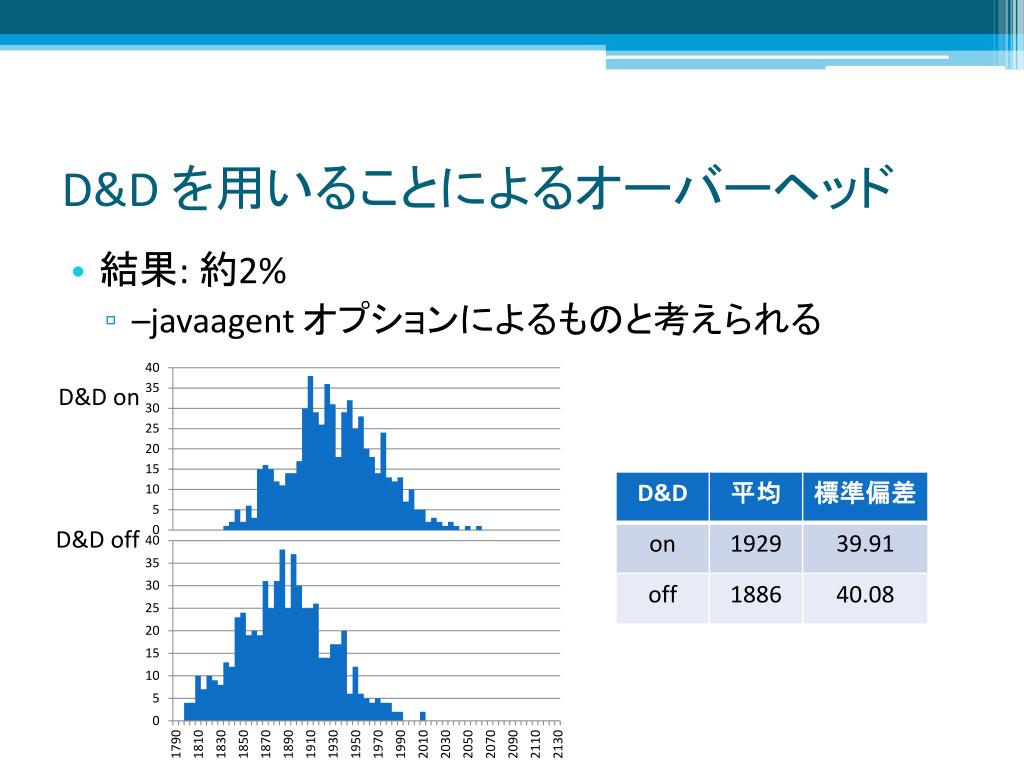 D&D を用いることによるオーバーヘッド

• 結果: 約2%
 ▫ –javaagent オプションによるものと考えられる

D&D on
40
35
30
25
20
15
10
5
0

D&D off
40
35
30
25
20
15
10
5
0
1790 1810 1830 1850 1870 1890 1910 1930 1950 1970 1990 2010 2030 2050 2070 2090 2110 2130

| D&D | 平均 | 標準偏差 |
|---|---|---|
| on | 1929 | 39.91 |
| off | 1886 | 40.08 |